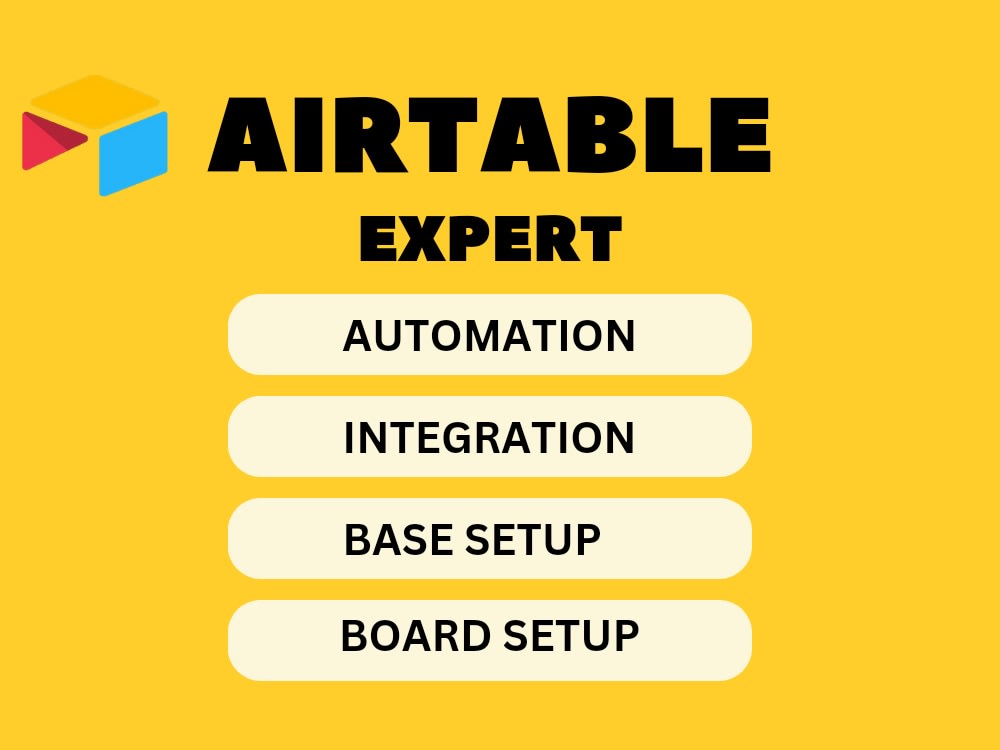 AIRTABLE
EXPERT

AUTOMATION

INTEGRATION

BASE SETUP

BOARD SETUP